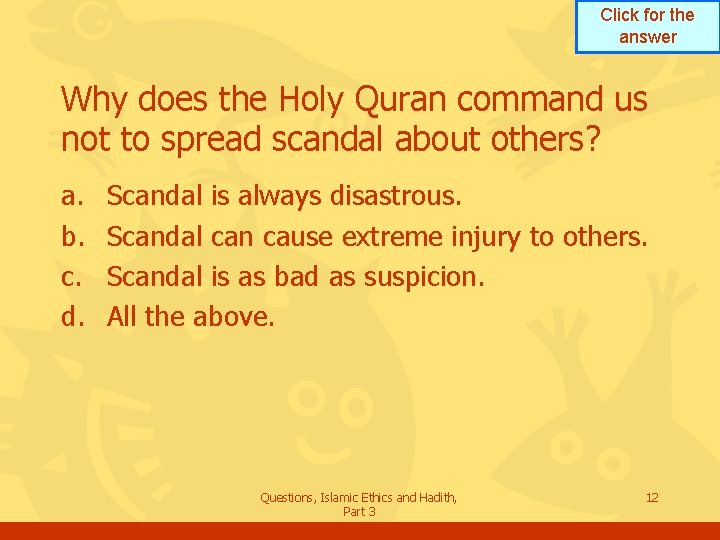 Click for the answer

Why does the Holy Quran command us not to spread scandal about others?

a. Scandal is always disastrous.
b. Scandal can cause extreme injury to others.
c. Scandal is as bad as suspicion.
d. All the above.

Questions, Islamic Ethics and Hadith, Part 3

12